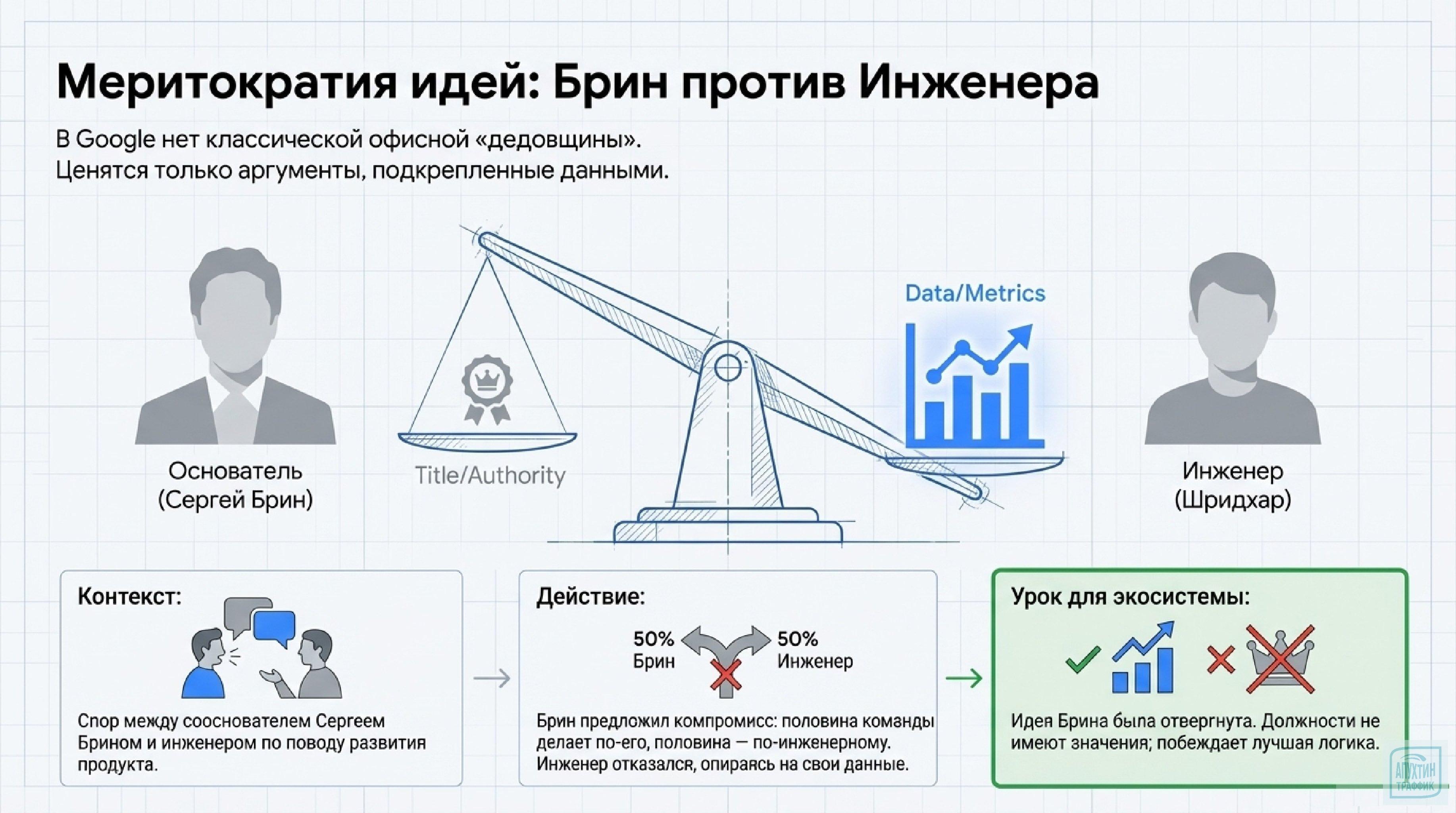 Меритократия идей: Брин против Инженера

В Google нет классической офисной «дедовщины». Ценятся только аргументы, подкрепленные данными.

Основатель (Сергей Брин)

Title/Authority

Data/Metrics

Инженер (Шридхар)

Контекст:

Спор между сооснователем Сергеем Брином и инженером по поводу развития продукта.

Действие:

50% Брин

50% Инженер

Брин предложил компромисс: половина команды делает по-его, половина — по-инженерному. Инженер отказался, опираясь на свои данные.

Урок для экосистемы:

Идея Брина была отвергнута. Должности не имеют значения; побеждает лучшая логика.

АПУХТИН ТРАФФИК